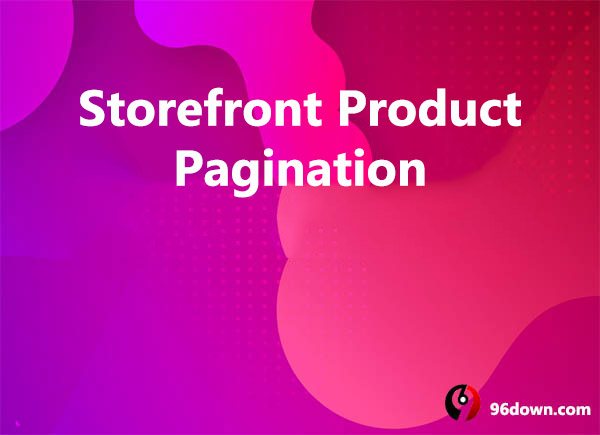 Storefront Product Pagination

96down.com